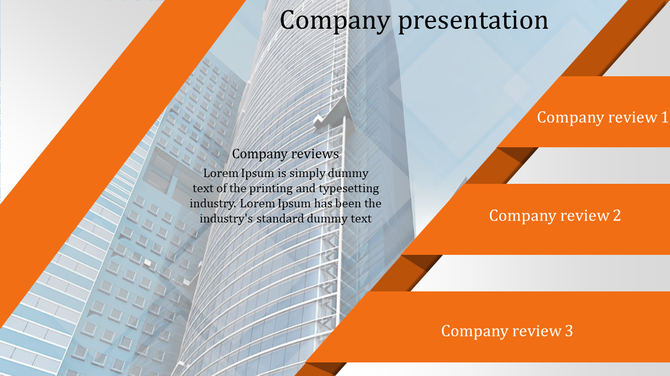 Company presentation

Company reviews
Lorem Ipsum is simply dummy text of the printing and typesetting industry. Lorem Ipsum has been the industry's standard dummy text

Company review 1

Company review 2

Company review 3